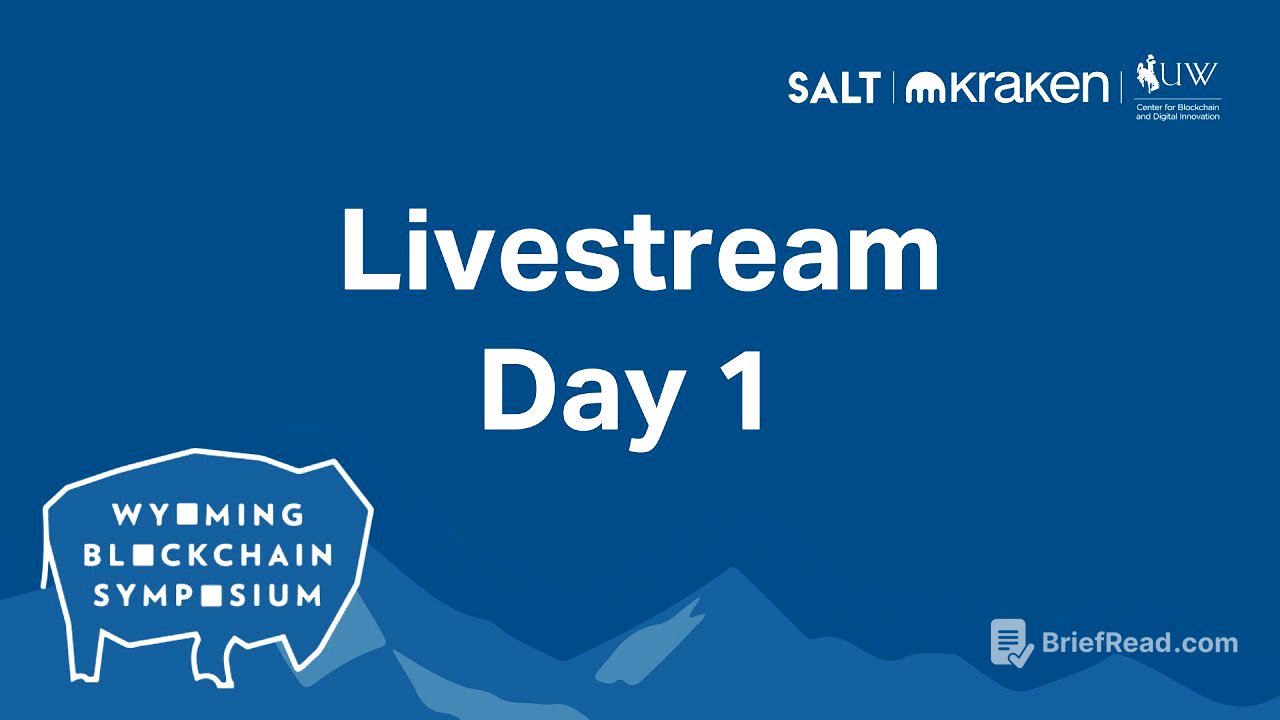 SALT | kraken | UW
Center for Blockchain and Digital Innovation

Livestream
Day 1

WYOMING
BLOCKCHAIN
SYMPOSIUM

BriefRead.com